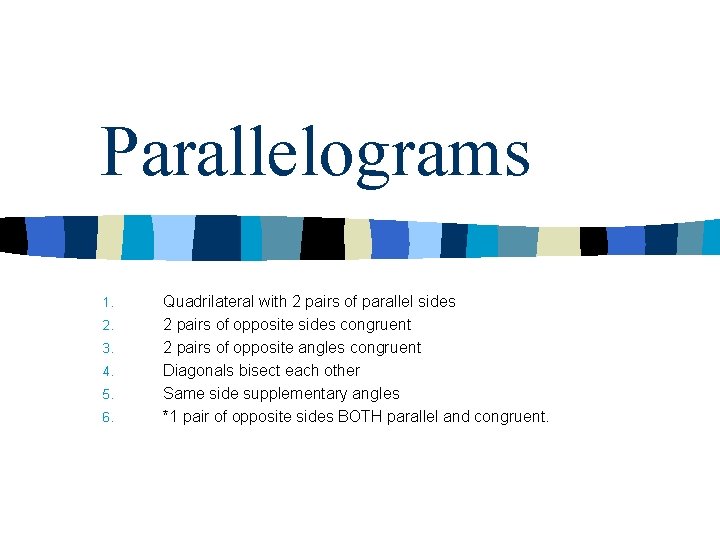 Parallelograms

1. Quadrilateral with 2 pairs of parallel sides
2. 2 pairs of opposite sides congruent
3. 2 pairs of opposite angles congruent
4. Diagonals bisect each other
5. Same side supplementary angles
6. *1 pair of opposite sides BOTH parallel and congruent.